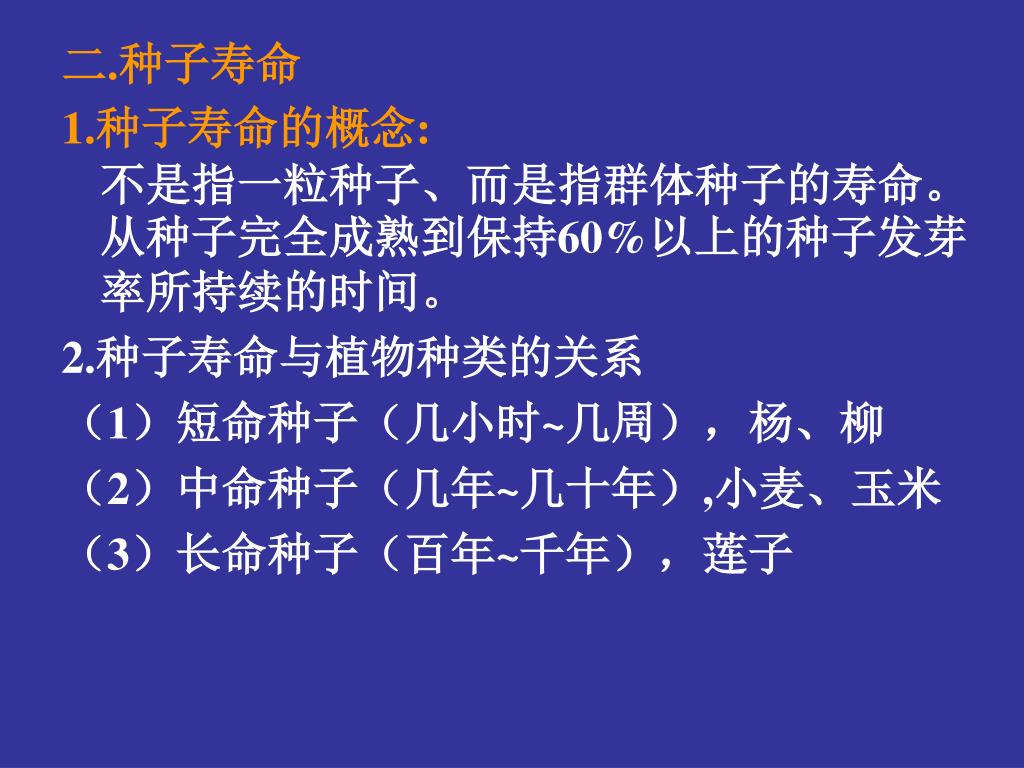 二.种子寿命

1.种子寿命的概念:

不是指一粒种子、而是指群体种子的寿命。从种子完全成熟到保持60％以上的种子发芽率所持续的时间。

2.种子寿命与植物种类的关系

（1）短命种子（几小时~几周），杨、柳

（2）中命种子（几年~几十年）,小麦、玉米

（3）长命种子（百年~千年），莲子